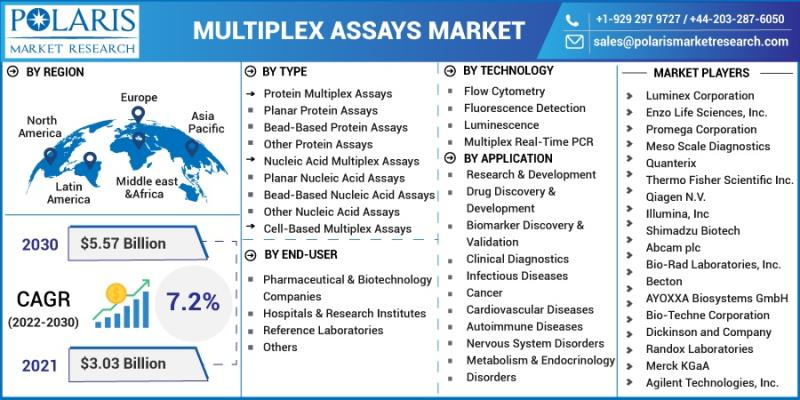 POLARIS
MARKET RESEARCH

MULTIPLEX ASSAYS MARKET

+1-929 297 9727 / +44-203-287-6050
sales@polarismarketresearch.com

BY REGION

North America
Europe
Asia Pacific
Latin America
Middle east &Africa

2030 $5.57 Billion

CAGR (2022-2030) 7.2%

2021 $3.03 Billion

BY TYPE

Protein Multiplex Assays
Planar Protein Assays
Bead-Based Protein Assays
Other Protein Assays
Nucleic Acid Multiplex Assays
Planar Nucleic Acid Assays
Bead-Based Nucleic Acid Assays
Other Nucleic Acid Assays
Cell-Based Multiplex Assays

BY END-USER

Pharmaceutical & Biotechnology Companies
Hospitals & Research Institutes
Reference Laboratories
Others

BY TECHNOLOGY

Flow Cytometry
Fluorescence Detection
Luminescence
Multiplex Real-Time PCR

BY APPLICATION

Research & Development
Drug Discovery & Development
Biomarker Discovery & Validation
Clinical Diagnostics
Infectious Diseases
Cancer
Cardiovascular Diseases
Autoimmune Diseases
Nervous System Disorders
Metabolism & Endocrinology Disorders

MARKET PLAYERS

Luminex Corporation
Enzo Life Sciences, Inc.
Promega Corporation
Meso Scale Diagnostics
Quanterix
Thermo Fisher Scientific Inc.
Qiagen N.V.
Illumina, Inc
Shimadzu Biotech
Abcam plc
Bio-Rad Laboratories, Inc.
Becton
AYOXXA Biosystems GmbH
Bio-Techne Corporation
Dickinson and Company
Randox Laboratories
Merck KGaA
Agilent Technologies, Inc.